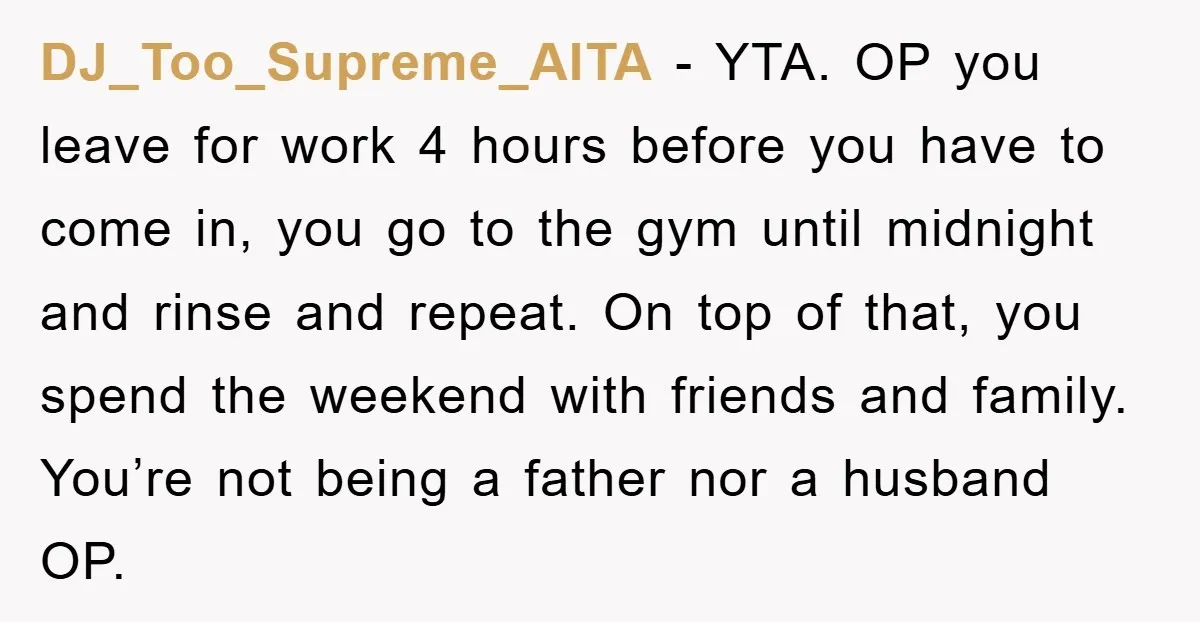 DJ_Too_Supreme_AITA - YTA. OP you leave for work 4 hours before you have to come in, you go to the gym until midnight and rinse and repeat. On top of that, you spend the weekend with friends and family. You’re not being a father nor a husband OP.